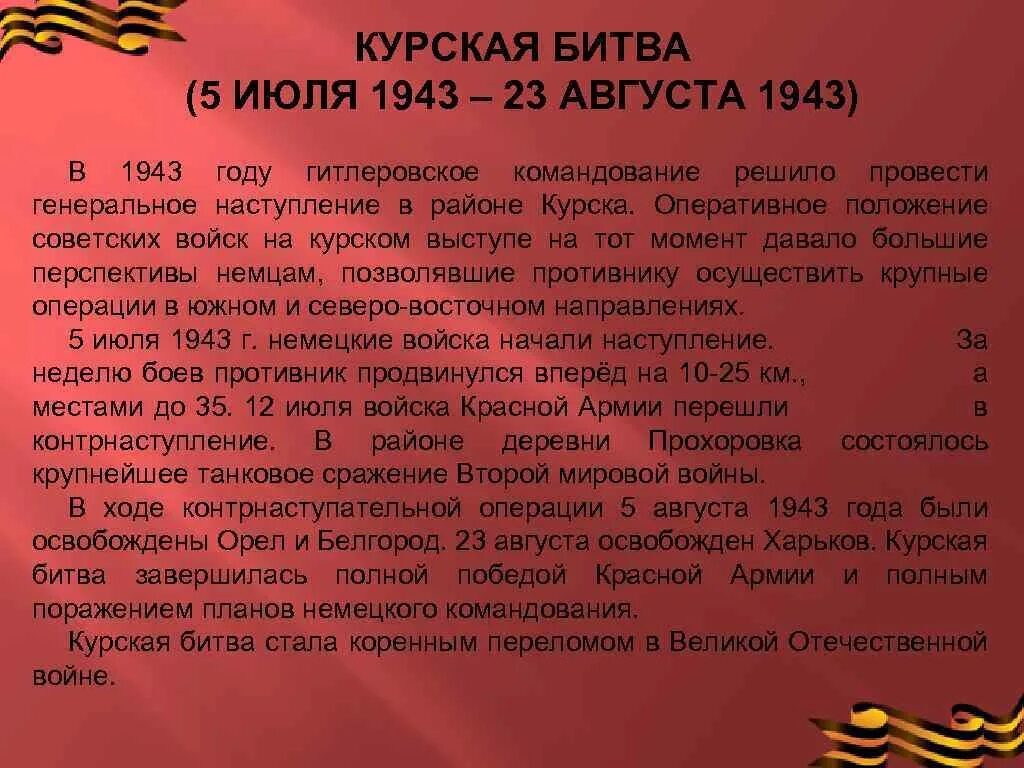 КУРСКАЯ БИТВА
(5 ИЮЛЯ 1943 – 23 АВГУСТА 1943)

В 1943 году гитлеровское командование решило провести генеральное наступление в районе Курска. Оперативное положение советских войск на курском выступе на тот момент давало большие перспективы немцам, позволявшие противнику осуществить крупные операции в южном и северо-восточном направлениях.

5 июля 1943 г. немецкие войска начали наступление. За неделю боев противник продвинулся вперёд на 10-25 км., а местами до 35. 12 июля войска Красной Армии перешли в контрнаступление. В районе деревни Прохоровка состоялось крупнейшее танковое сражение Второй мировой войны.

В ходе контрнаступательной операции 5 августа 1943 года были освобождены Орел и Белгород. 23 августа освобожден Харьков. Курская битва завершилась полной победой Красной Армии и полным поражением планов немецкого командования.

Курская битва стала коренным переломом в Великой Отечественной войне.